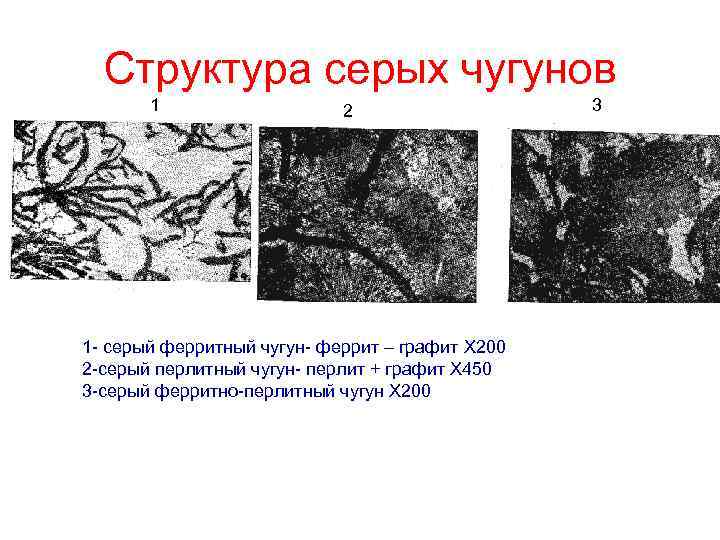 Структура серых чугунов

1

2

3

1- серый ферритный чугун- феррит – графит Х200
2-серый перлитный чугун- перлит + графит Х450
3-серый ферритно-перлитный чугун Х200